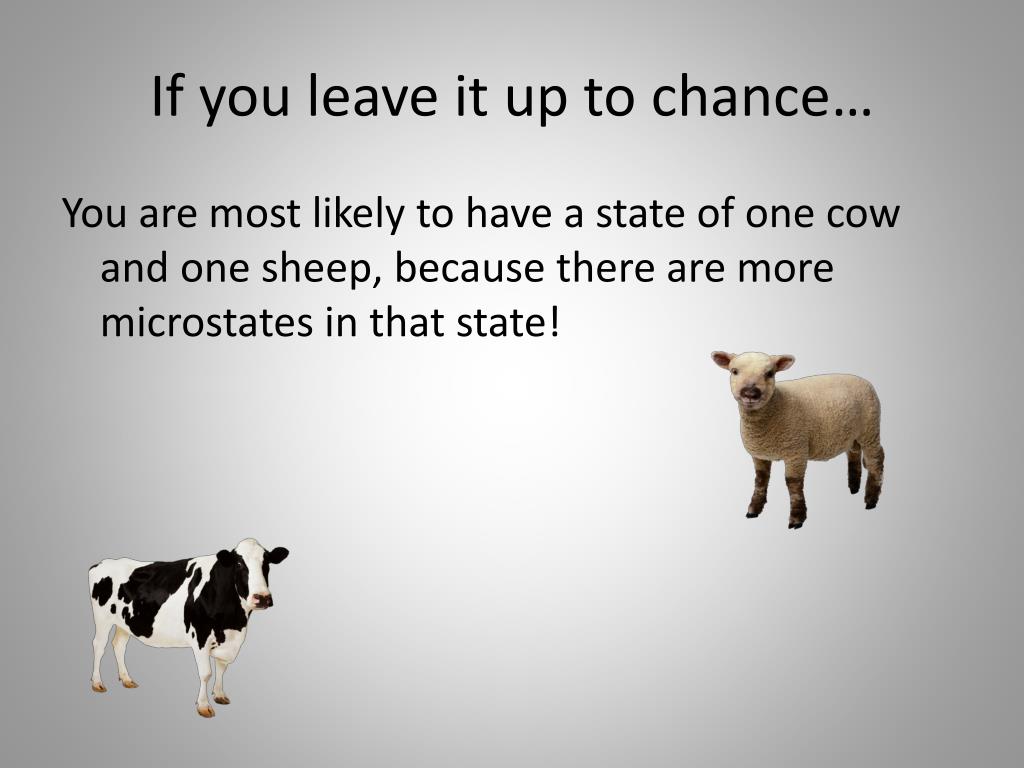 If you leave it up to chance…

You are most likely to have a state of one cow and one sheep, because there are more microstates in that state!